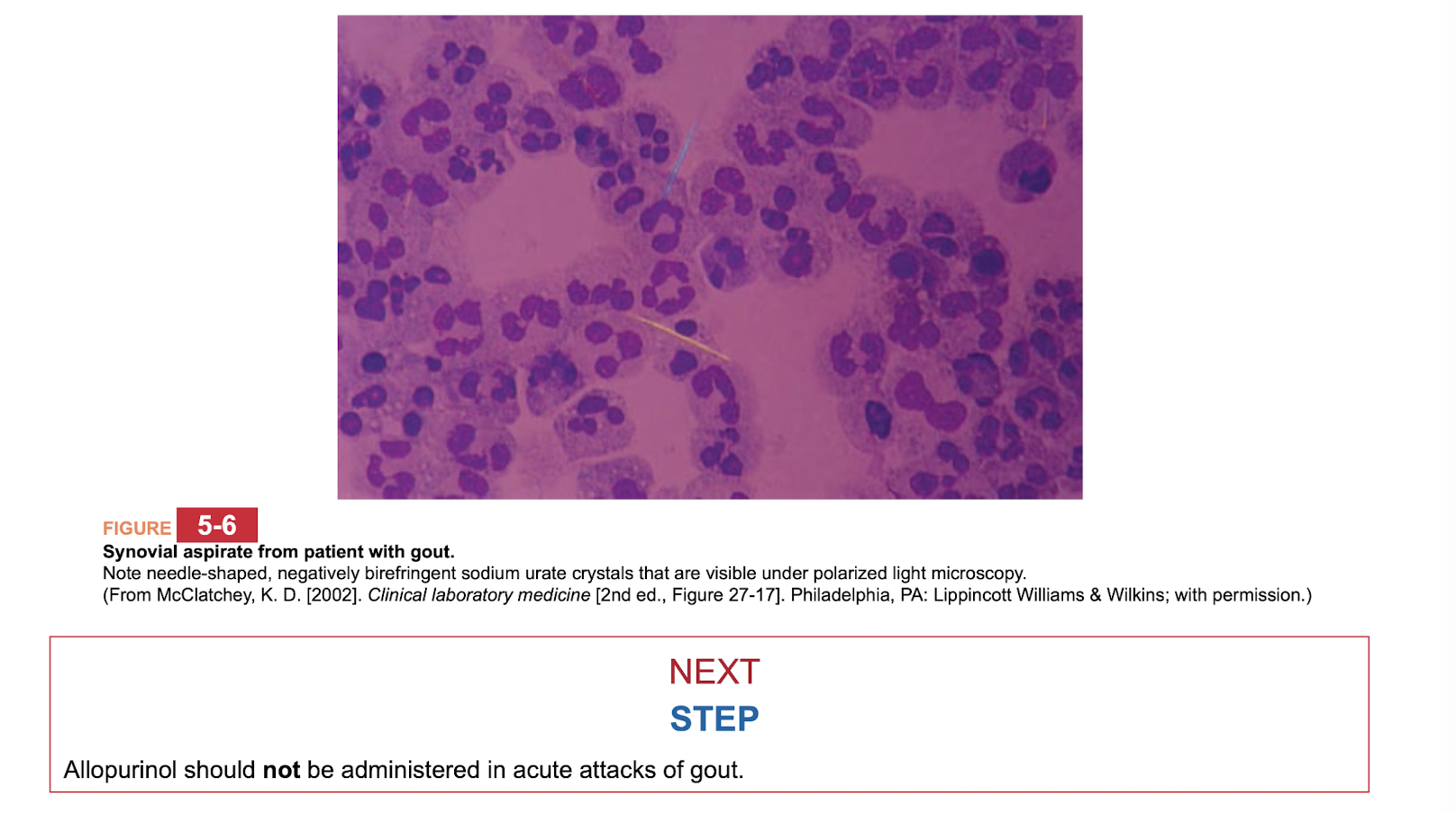 FIGURE 5-6
Synovial aspirate from patient with gout.
Note needle-shaped, negatively birefringent sodium urate crystals that are visible under polarized light microscopy.
(From McClatchey, K. D. [2002]. Clinical laboratory medicine [2nd ed., Figure 27-17]. Philadelphia, PA: Lippincott Williams & Wilkins; with permission.)

NEXT
STEP

Allopurinol should not be administered in acute attacks of gout.